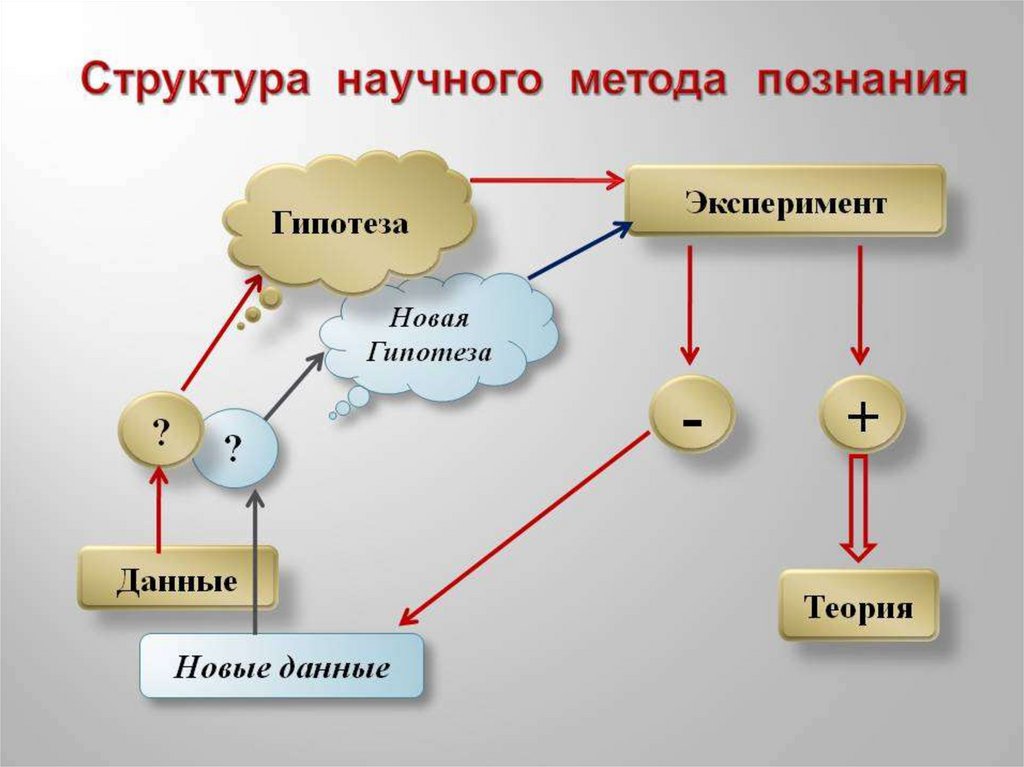 Структура научного метода познания

Гипотеза

Эксперимент

Новая Гипотеза

?

?

-

+

Данные

Теория

Новые данные